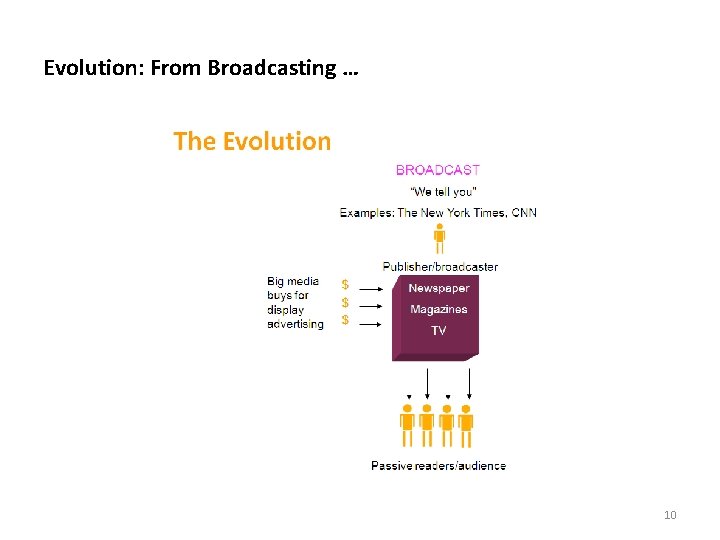 Evolution: From Broadcasting …

The Evolution

BROADCAST

"We tell you"

Examples: The New York Times, CNN

Publisher/broadcaster

Big media buys for display advertising

$
$
$

Newspaper
Magazines
TV

Passive readers/audience

10